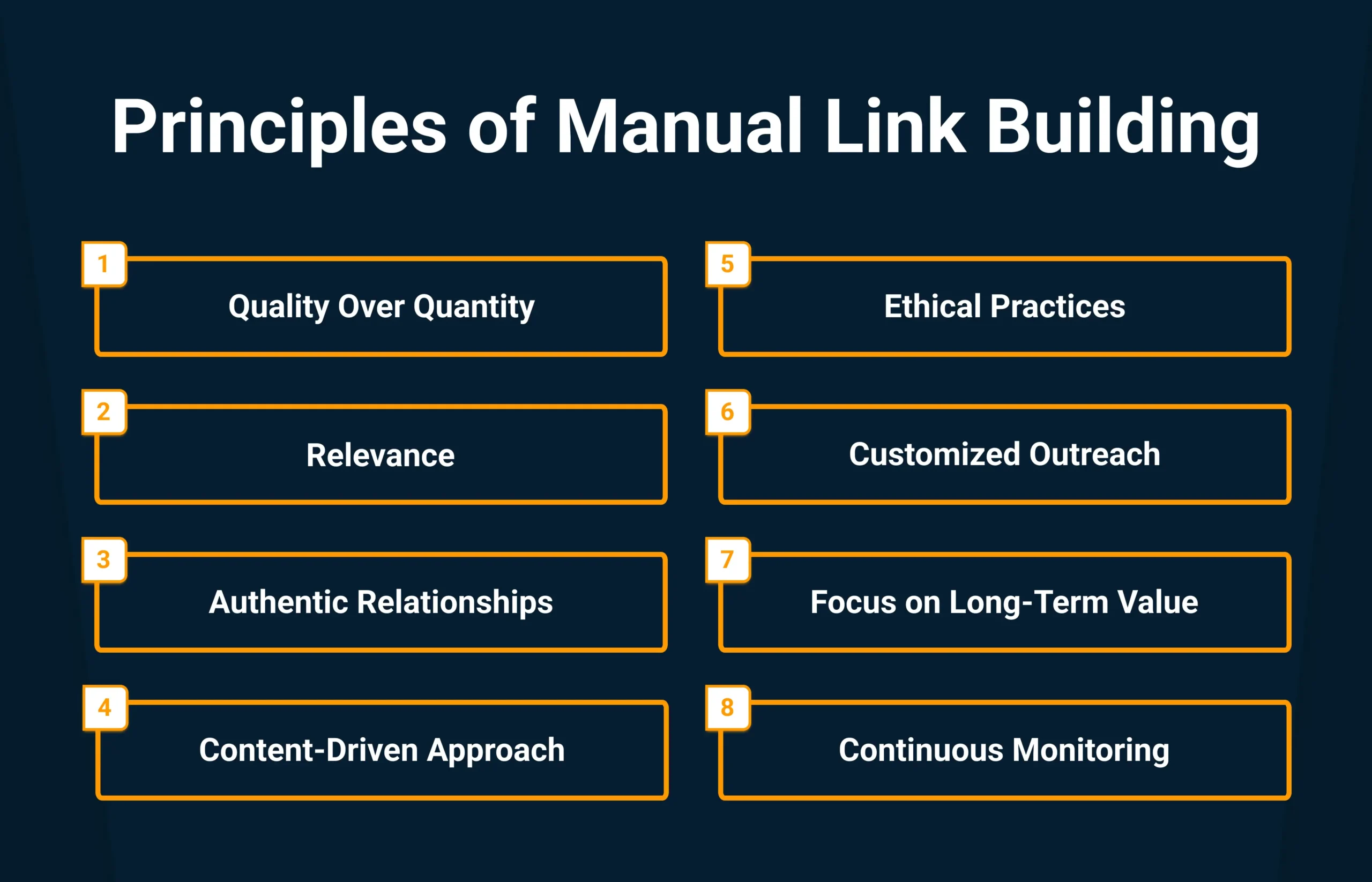 Principles of Manual Link Building

1
Quality Over Quantity

2
Relevance

3
Authentic Relationships

4
Content-Driven Approach

5
Ethical Practices

6
Customized Outreach

7
Focus on Long-Term Value

8
Continuous Monitoring